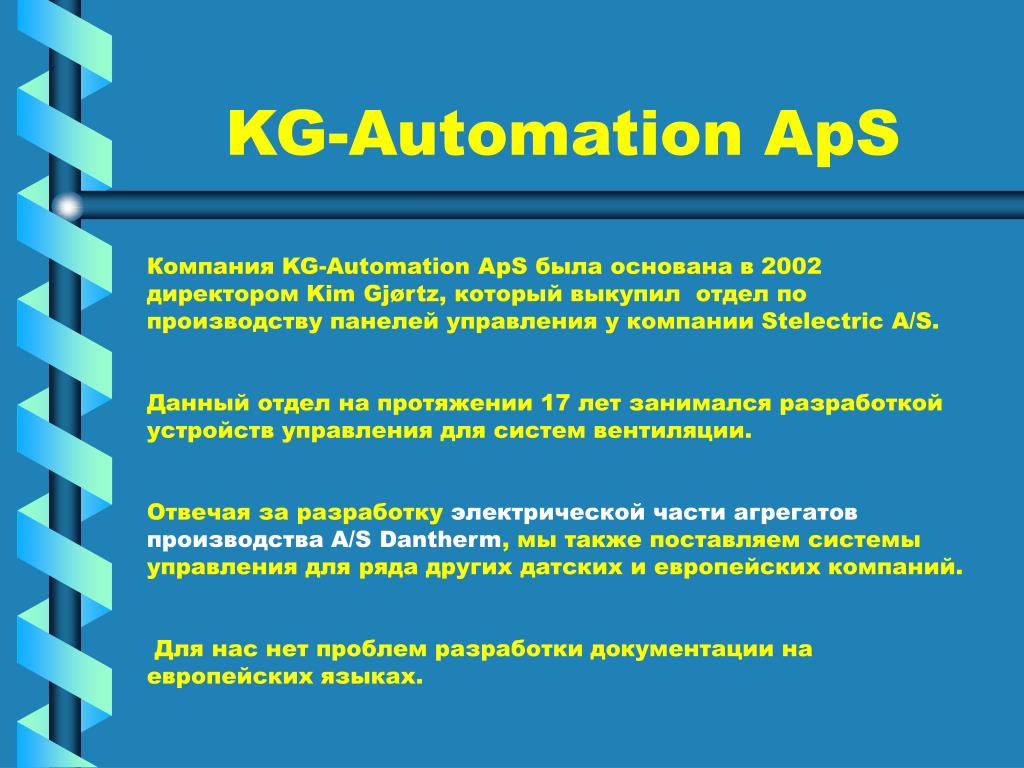 KG-Automation ApS

Компания KG-Automation ApS была основана в 2002 директором Kim Gjørtz, который выкупил отдел по производству панелей управления у компании Stelectric A/S.

Данный отдел на протяжении 17 лет занимался разработкой устройств управления для систем вентиляции.

Отвечая за разработку электрической части агрегатов производства A/S Dantherm, мы также поставляем системы управления для ряда других датских и европейских компаний.

Для нас нет проблем разработки документации на европейских языках.